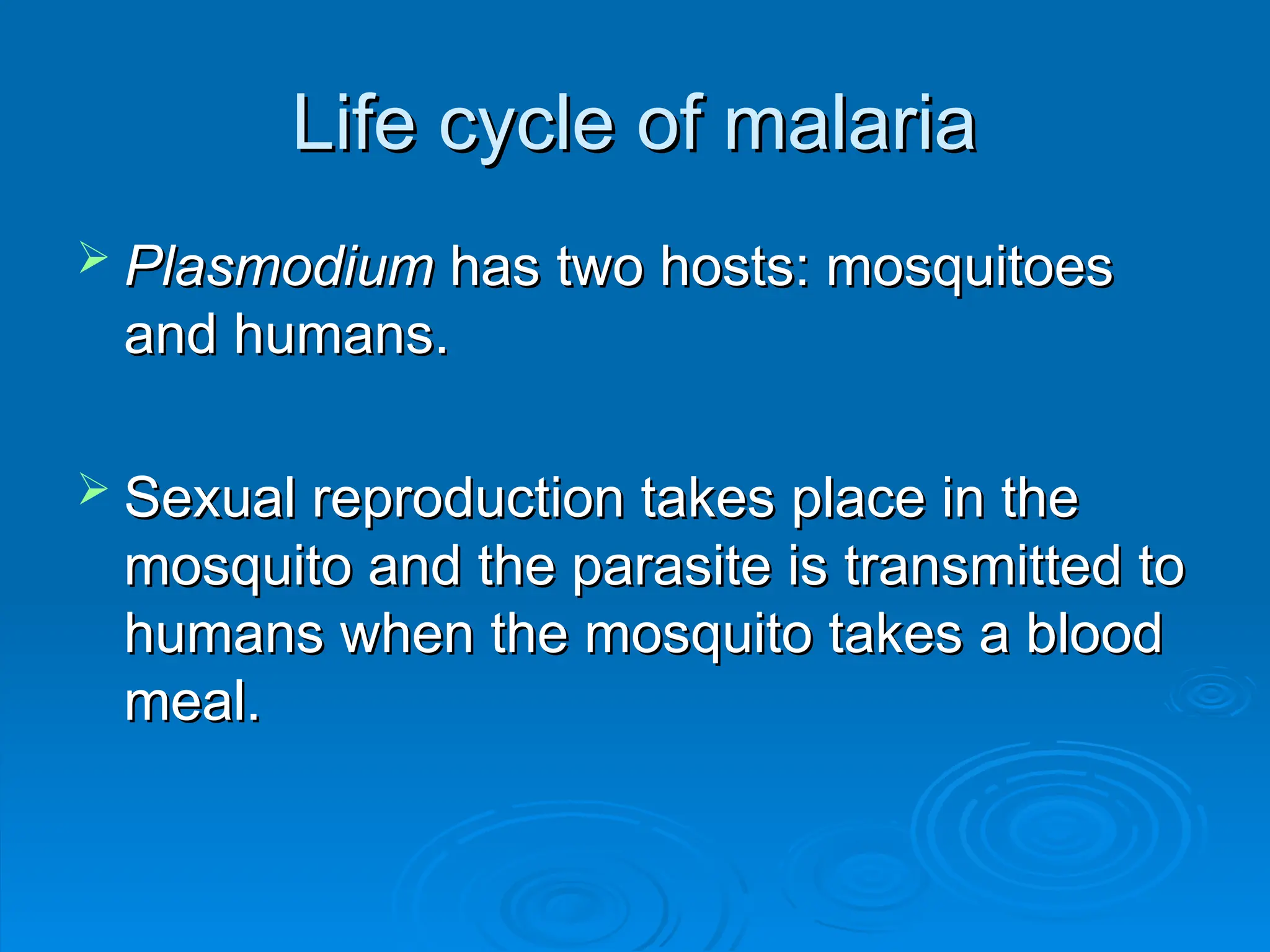 Life cycle of malaria

➢ Plasmodium has two hosts: mosquitoes and humans.

➢ Sexual reproduction takes place in the mosquito and the parasite is transmitted to humans when the mosquito takes a blood meal.